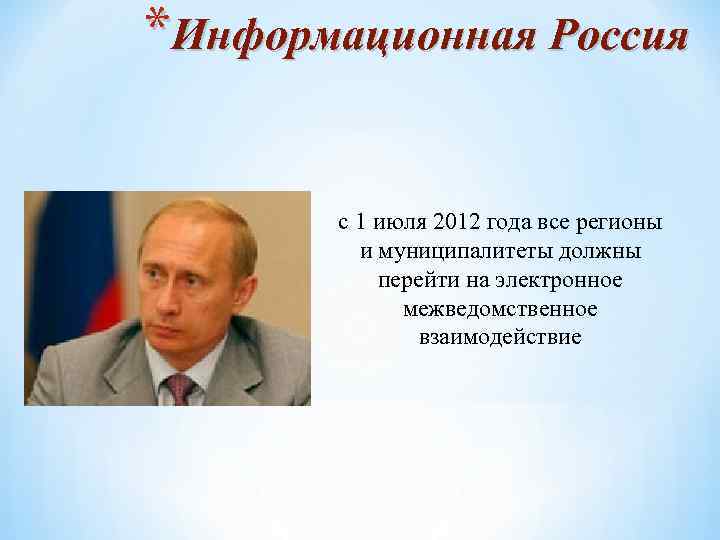 *Информационная Россия

с 1 июля 2012 года все регионы и муниципалитеты должны перейти на электронное межведомственное взаимодействие